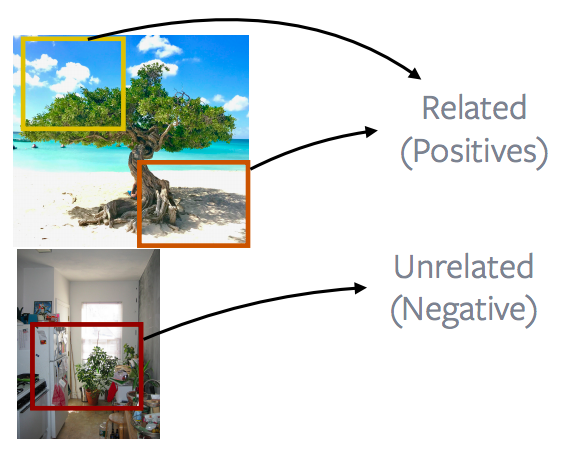 Related
(Positives)

Unrelated
(Negative)